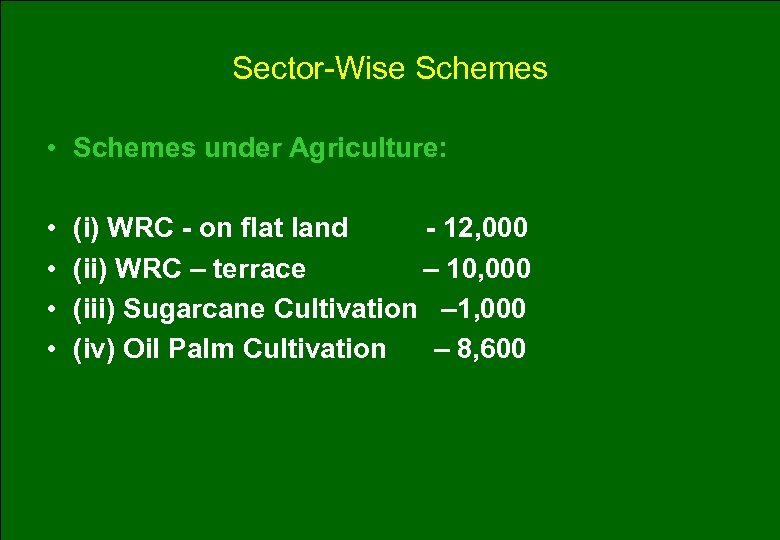 Sector-Wise Schemes

• Schemes under Agriculture:

• (i) WRC - on flat land - 12,000
• (ii) WRC – terrace – 10,000
• (iii) Sugarcane Cultivation –1,000
• (iv) Oil Palm Cultivation – 8,600